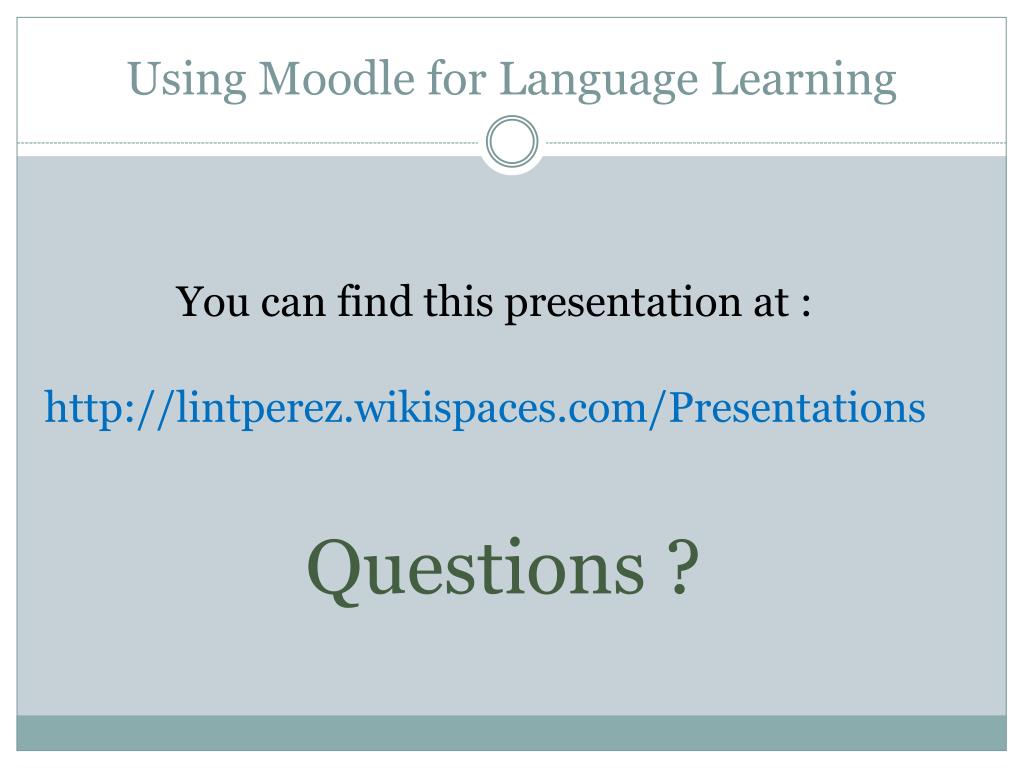 Using Moodle for Language Learning

You can find this presentation at :

http://lintperez.wikispaces.com/Presentations

Questions ?